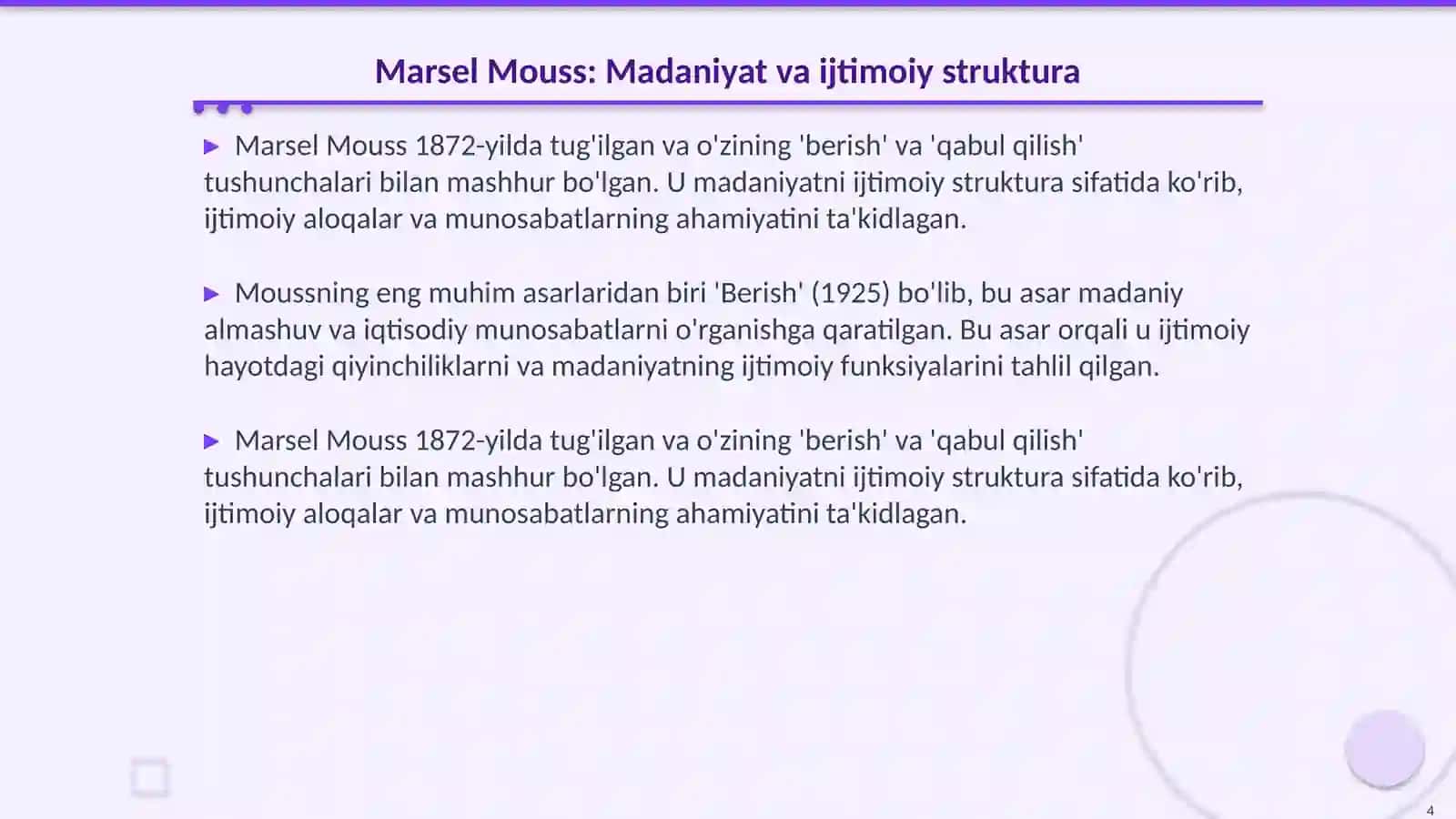 Marsel Mouss: Madaniyat va ijtimoiy struktura

▶ Marsel Mouss 1872-yilda tug'ilgan va o'zining 'berish' va 'qabul qilish' tushunchalari bilan mashhur bo'lgan. U madaniyatni ijtimoiy struktura sifatida ko'rib, ijtimoiy aloqalar va munosabatlarning ahamiyatini ta'kidlagan.

▶ Moussning eng muhim asarlaridan biri 'Berish' (1925) bo'lib, bu asar madaniy almashuv va iqtisodiy munosabatlarni o'rganishga qaratilgan. Bu asar orqali u ijtimoiy hayotdagi qiyinchiliklarni va madaniyatning ijtimoiy funksiyalarini tahlil qilgan.

▶ Marsel Mouss 1872-yilda tug'ilgan va o'zining 'berish' va 'qabul qilish' tushunchalari bilan mashhur bo'lgan. U madaniyatni ijtimoiy struktura sifatida ko'rib, ijtimoiy aloqalar va munosabatlarning ahamiyatini ta'kidlagan.

4